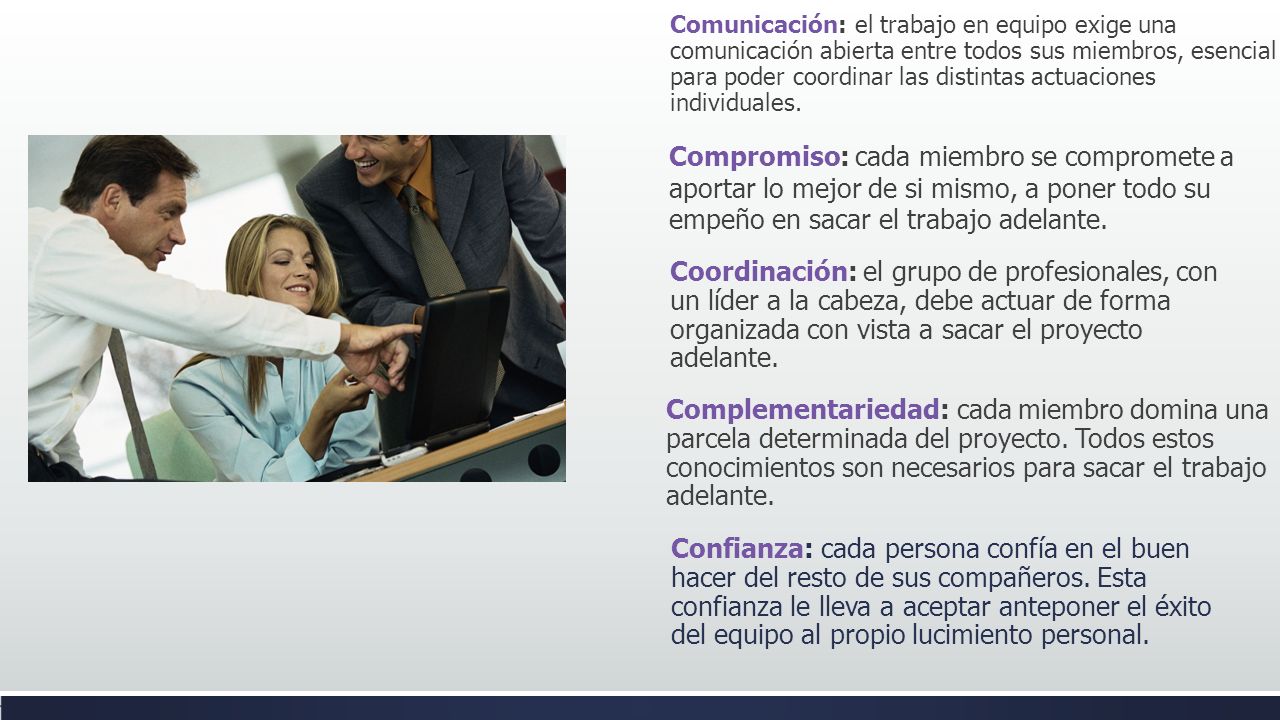 Comunicación: el trabajo en equipo exige una comunicación abierta entre todos sus miembros, esencial para poder coordinar las distintas actuaciones individuales.

Compromiso: cada miembro se compromete a aportar lo mejor de si mismo, a poner todo su empeño en sacar el trabajo adelante.

Coordinación: el grupo de profesionales, con un líder a la cabeza, debe actuar de forma organizada con vista a sacar el proyecto adelante.

Complementariedad: cada miembro domina una parcela determinada del proyecto. Todos estos conocimientos son necesarios para sacar el trabajo adelante.

Confianza: cada persona confía en el buen hacer del resto de sus compañeros. Esta confianza le lleva a aceptar anteponer el éxito del equipo al propio lucimiento personal.